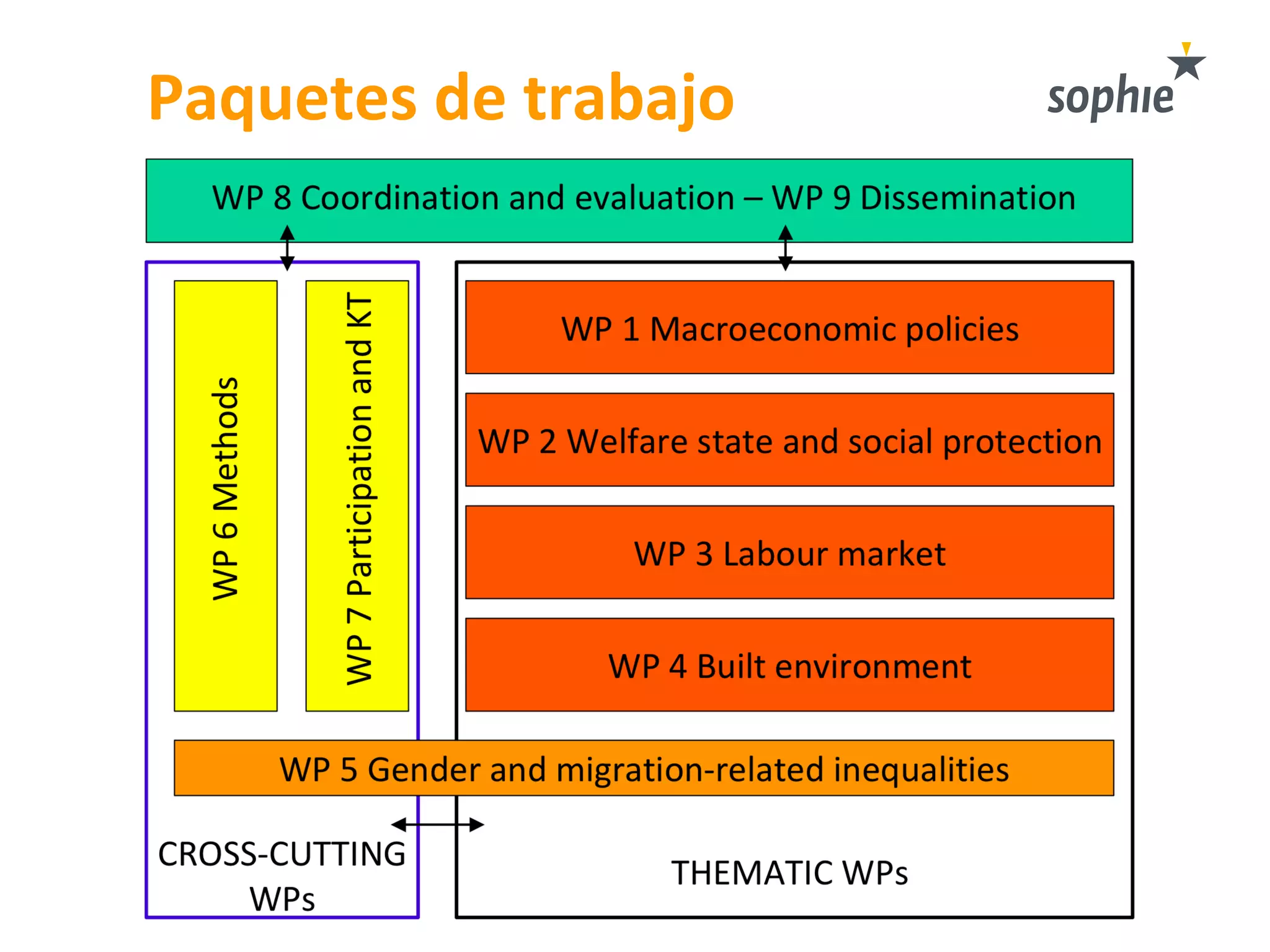 Paquetes de trabajo

sophie

WP 8 Coordination and evaluation – WP 9 Dissemination

WP 6 Methods

WP 7 Participation and KT

WP 1 Macroeconomic policies

WP 2 Welfare state and social protection

WP 3 Labour market

WP 4 Built environment

WP 5 Gender and migration-related inequalities

CROSS-CUTTING WPs

THEMATIC WPs